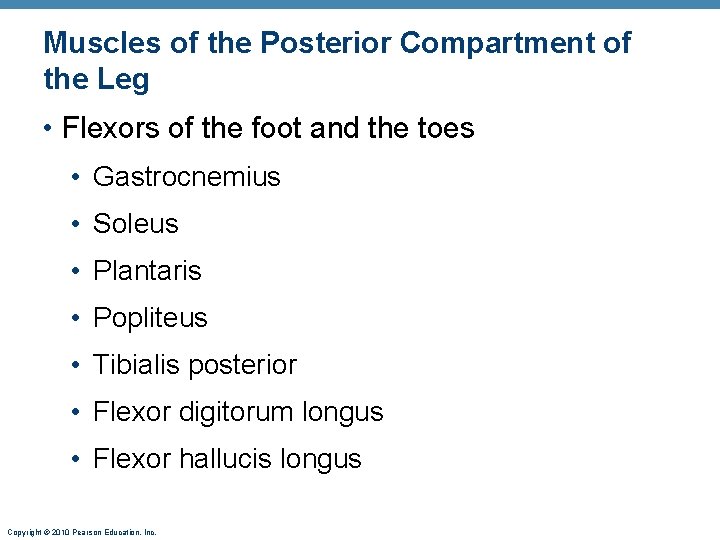 Muscles of the Posterior Compartment of the Leg

• Flexors of the foot and the toes
  • Gastrocnemius
  • Soleus
  • Plantaris
  • Popliteus
  • Tibialis posterior
  • Flexor digitorum longus
  • Flexor hallucis longus

Copyright © 2010 Pearson Education, Inc.